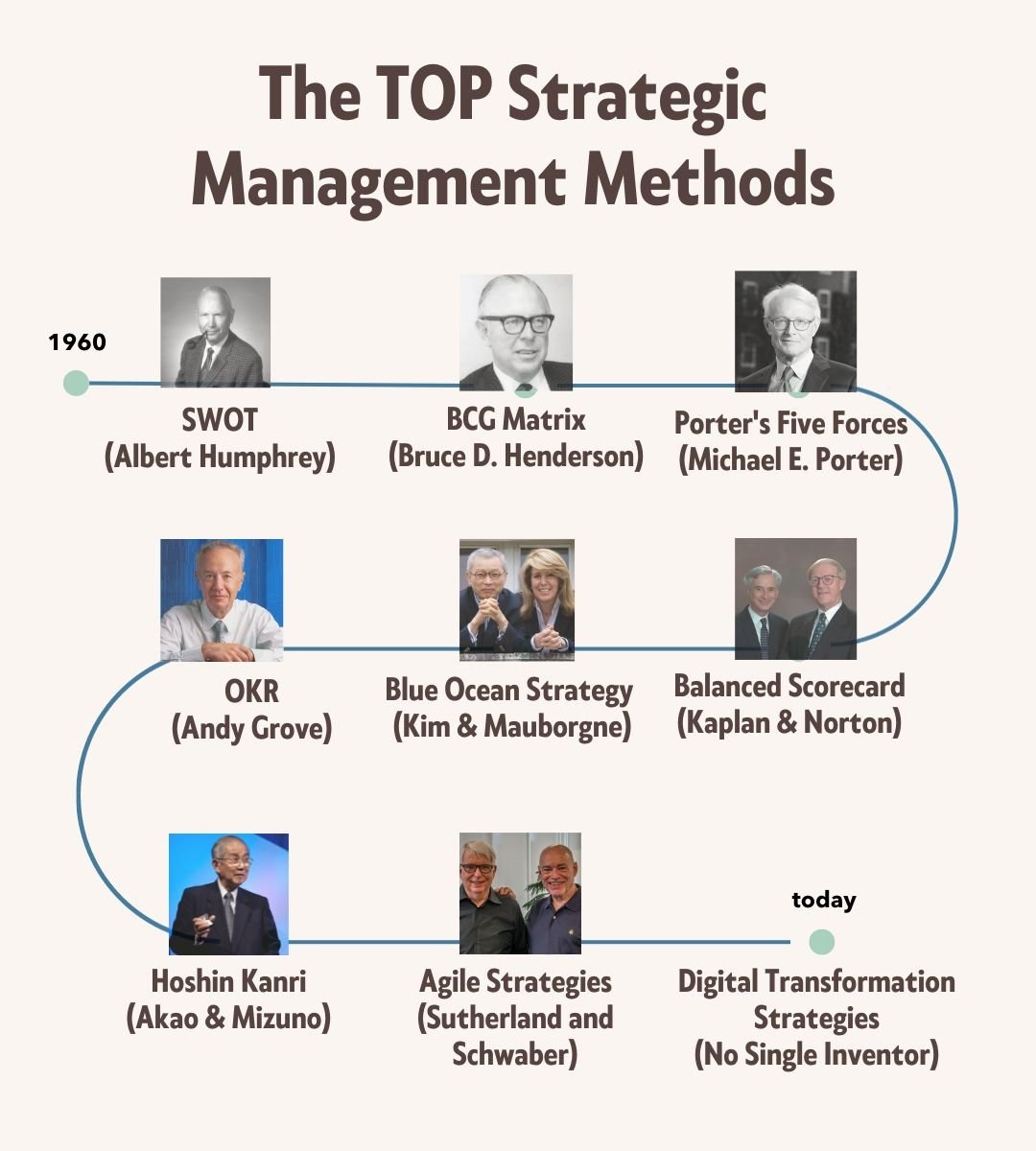 The TOP Strategic Management Methods

1960

SWOT
(Albert Humphrey)

BCG Matrix
(Bruce D. Henderson)

Porter's Five Forces
(Michael E. Porter)

OKR
(Andy Grove)

Blue Ocean Strategy
(Kim & Mauborgne)

Balanced Scorecard
(Kaplan & Norton)

Hoshin Kanri
(Akao & Mizuno)

Agile Strategies
(Sutherland and Schwaber)

today

Digital Transformation Strategies
(No Single Inventor)